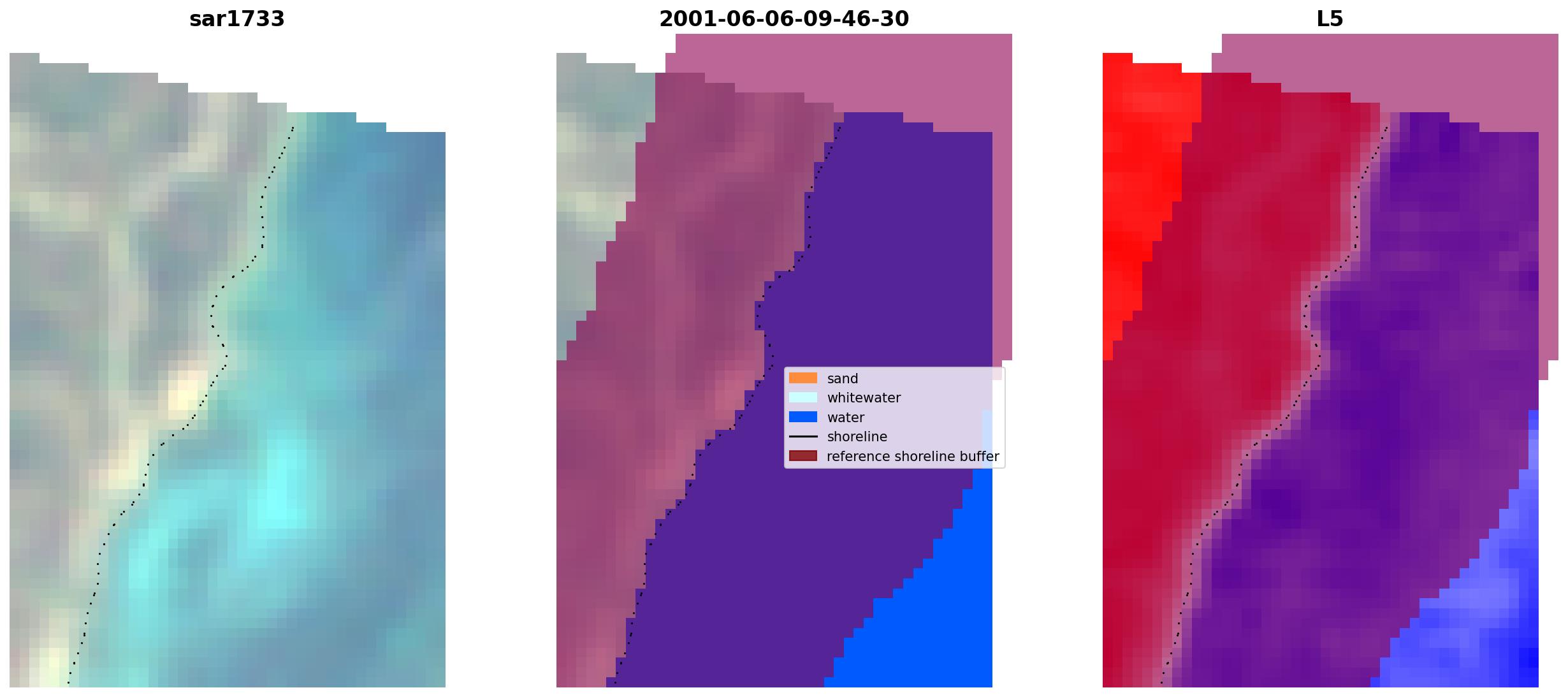 sar1733

2001-06-06-09-46-30

L5

sand
whitewater
water
shoreline
reference shoreline buffer